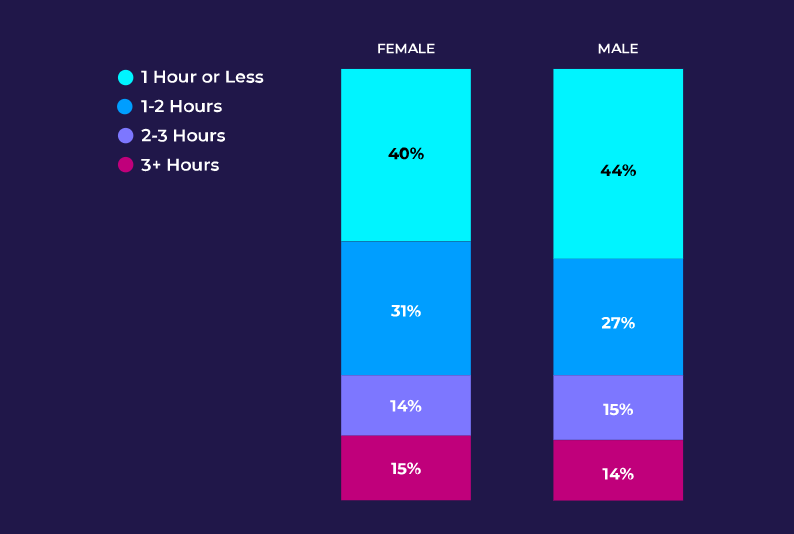 1 Hour or Less
1-2 Hours
2-3 Hours
3+ Hours

FEMALE
40%
31%
14%
15%

MALE
44%
27%
15%
14%